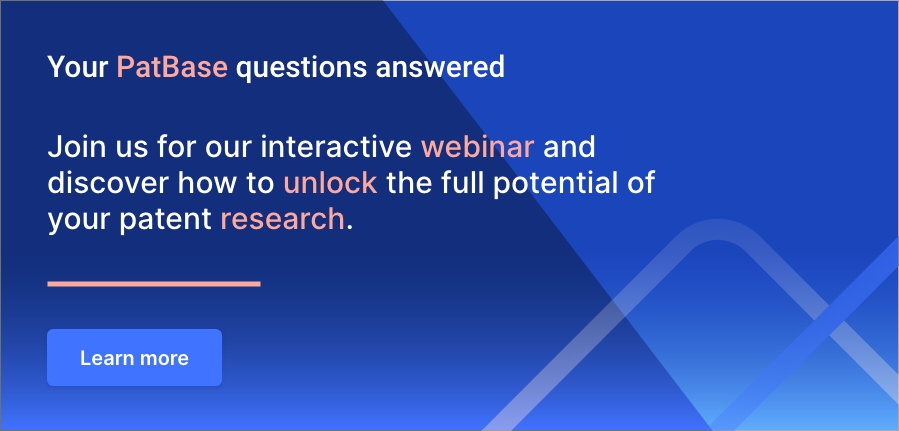 Your PatBase questions answered

Join us for our interactive webinar and discover how to unlock the full potential of your patent research.

Learn more